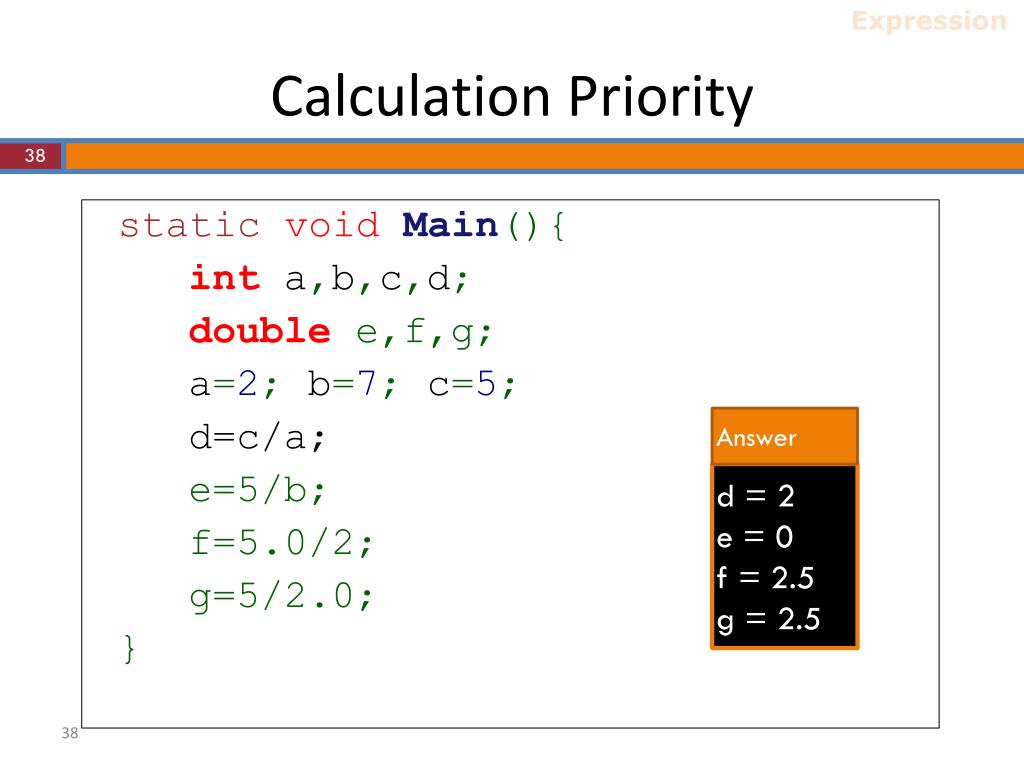 Expression

Calculation Priority

38

static void Main(){
int a,b,c,d;
double e,f,g;
a=2; b=7; c=5;
d=c/a;
e=5/b;
f=5.0/2;
g=5/2.0;
}

Answer

d = 2
e = 0
f = 2.5
g = 2.5

38